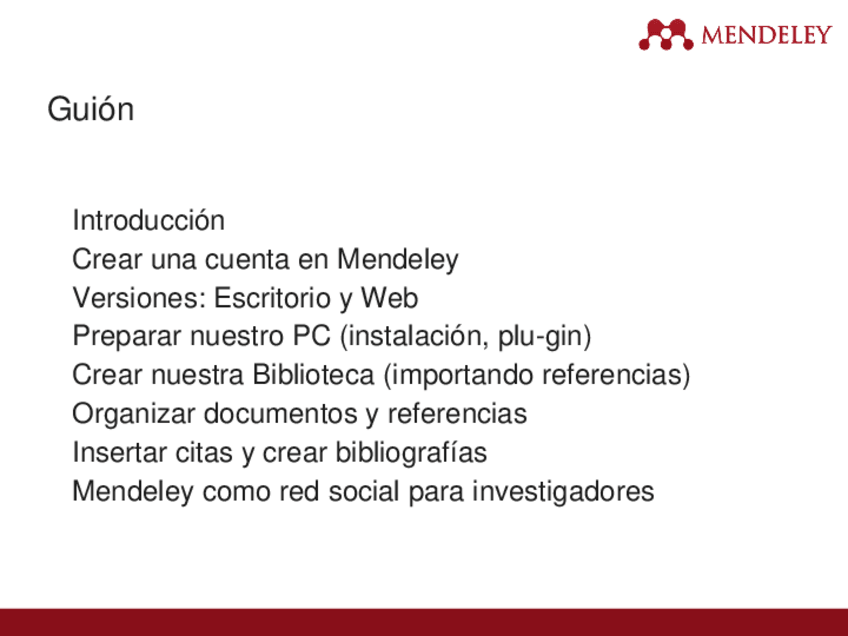 MENDELEY

Guión

Introducción
Crear una cuenta en Mendeley
Versiones: Escritorio y Web
Preparar nuestro PC (instalación, plu-gin)
Crear nuestra Biblioteca (importando referencias)
Organizar documentos y referencias
Insertar citas y crear bibliografías
Mendeley como red social para investigadores